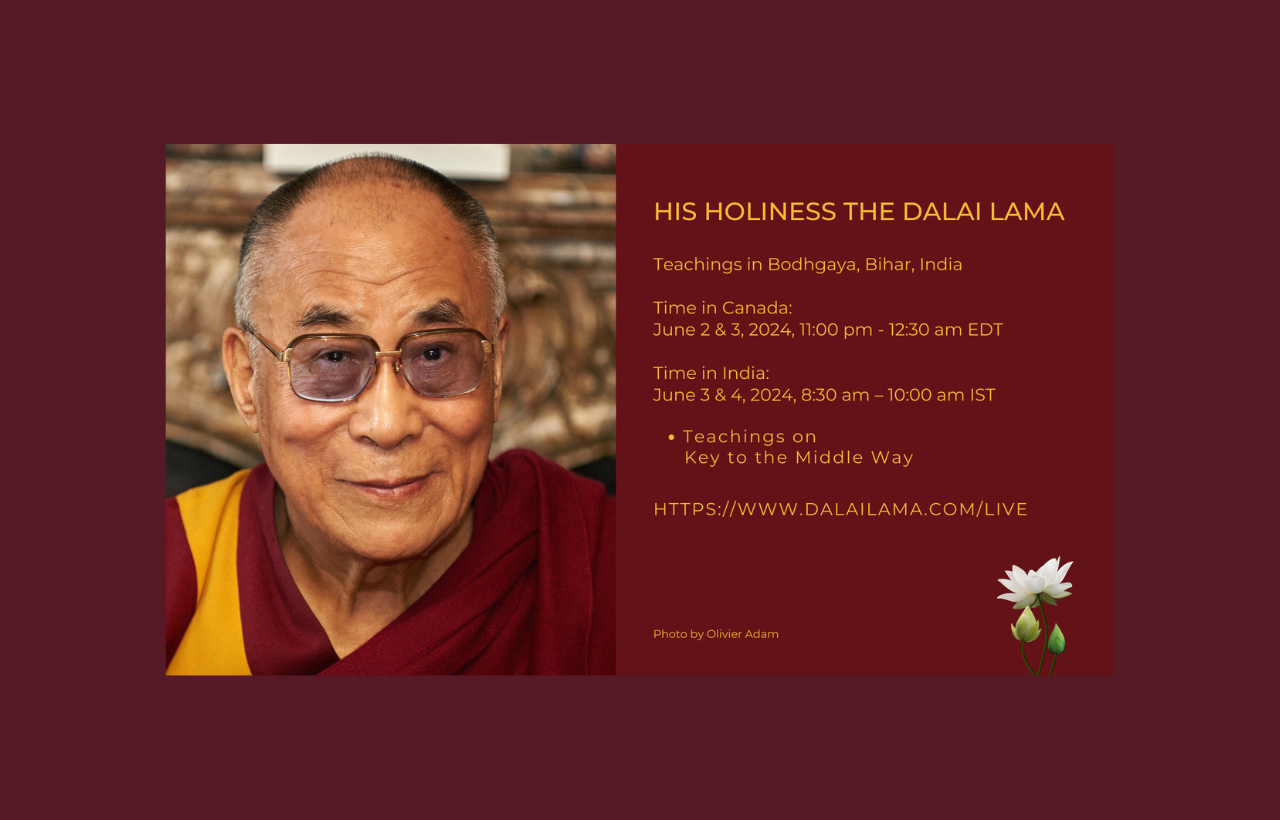 HIS HOLINESS THE DALAI LAMA

Teachings in Bodhgaya, Bihar, India

Time in Canada:
June 2 & 3, 2024, 11:00 pm - 12:30 am EDT

Time in India:
June 3 & 4, 2024, 8:30 am – 10:00 am IST

• Teachings on Key to the Middle Way

HTTPS://WWW.DALAILAMA.COM/LIVE

Photo by Olivier Adam